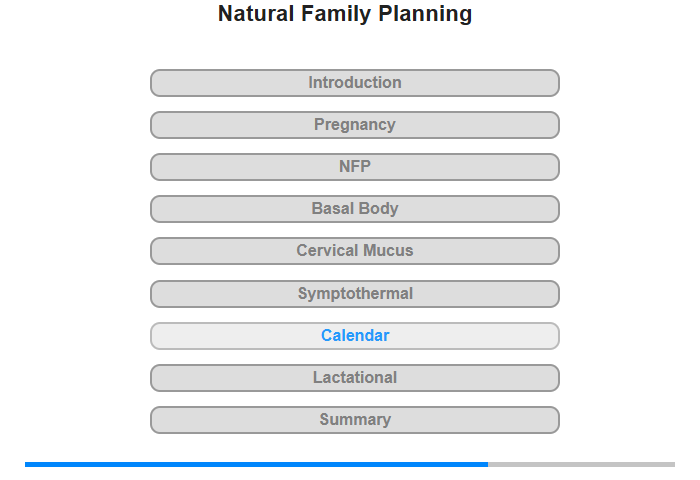 Natural Family Planning

Introduction

Pregnancy

NFP

Basal Body

Cervical Mucus

Symptothermal

Calendar

Lactational

Summary